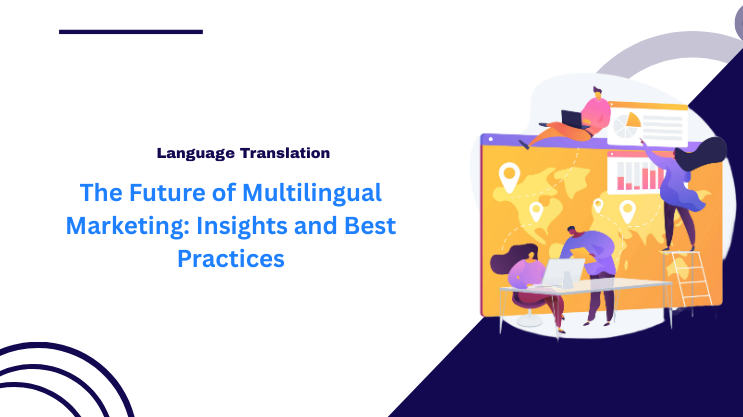 Language Translation

The Future of Multilingual Marketing: Insights and Best Practices